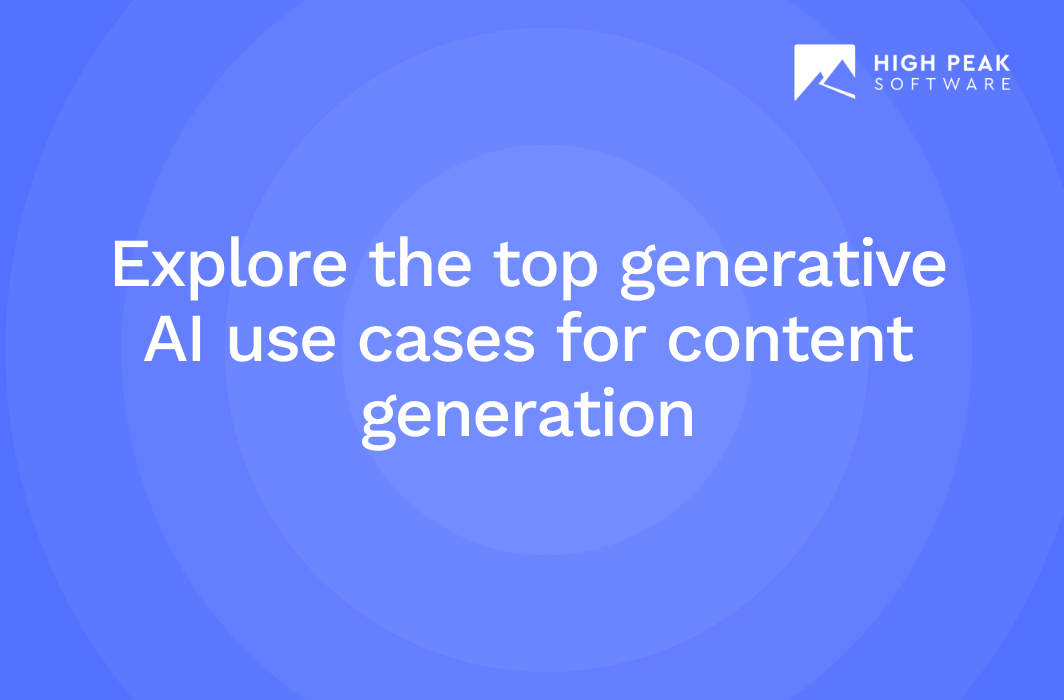 HIGH PEAK
SOFTWARE

Explore the top generative AI use cases for content generation